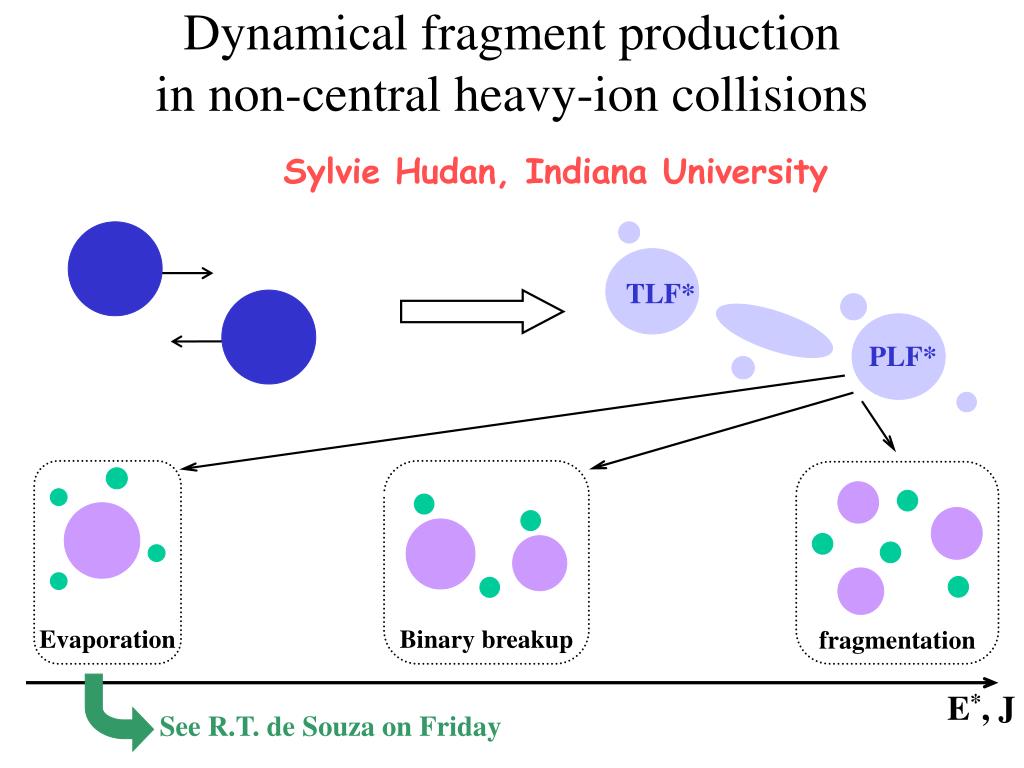 Dynamical fragment production in non-central heavy-ion collisions

Sylvie Hudan, Indiana University

TLF*

PLF*

Evaporation

Binary breakup

fragmentation

$E^*$, J

See R.T. de Souza on Friday